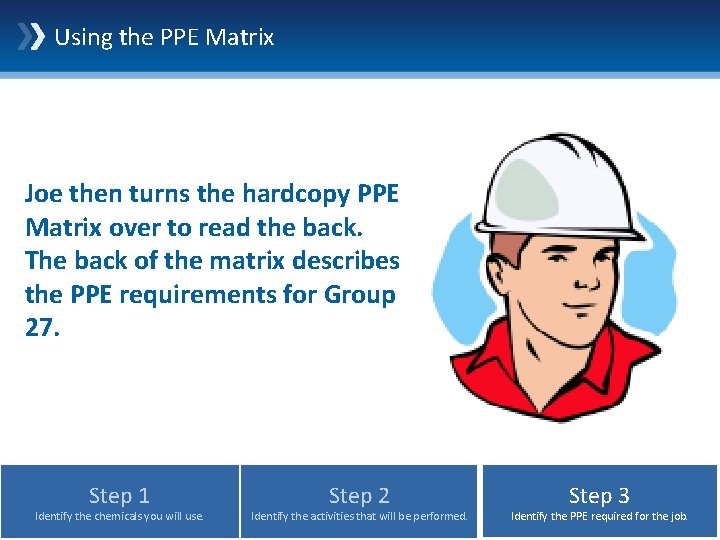 Using the PPE Matrix

Joe then turns the hardcopy PPE Matrix over to read the back. The back of the matrix describes the PPE requirements for Group 27.

Step 1
Identify the chemicals you will use.

Step 2
Identify the activities that will be performed.

Step 3
Identify the PPE required for the job.